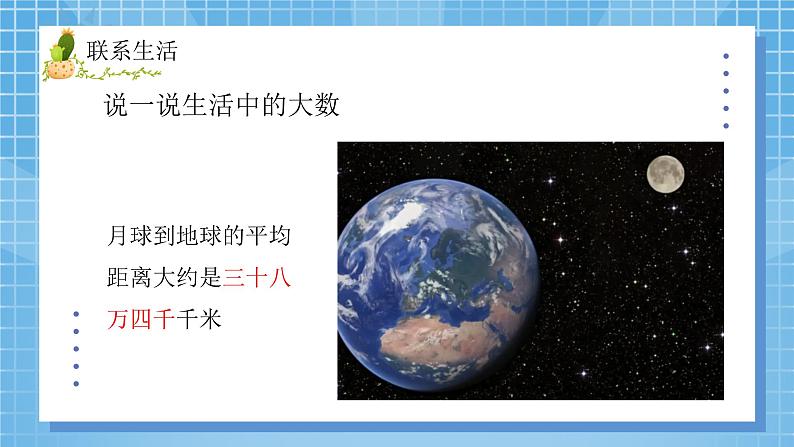 联系生活

说一说生活中的大数

月球到地球的平均距离大约是三十八万四千千米